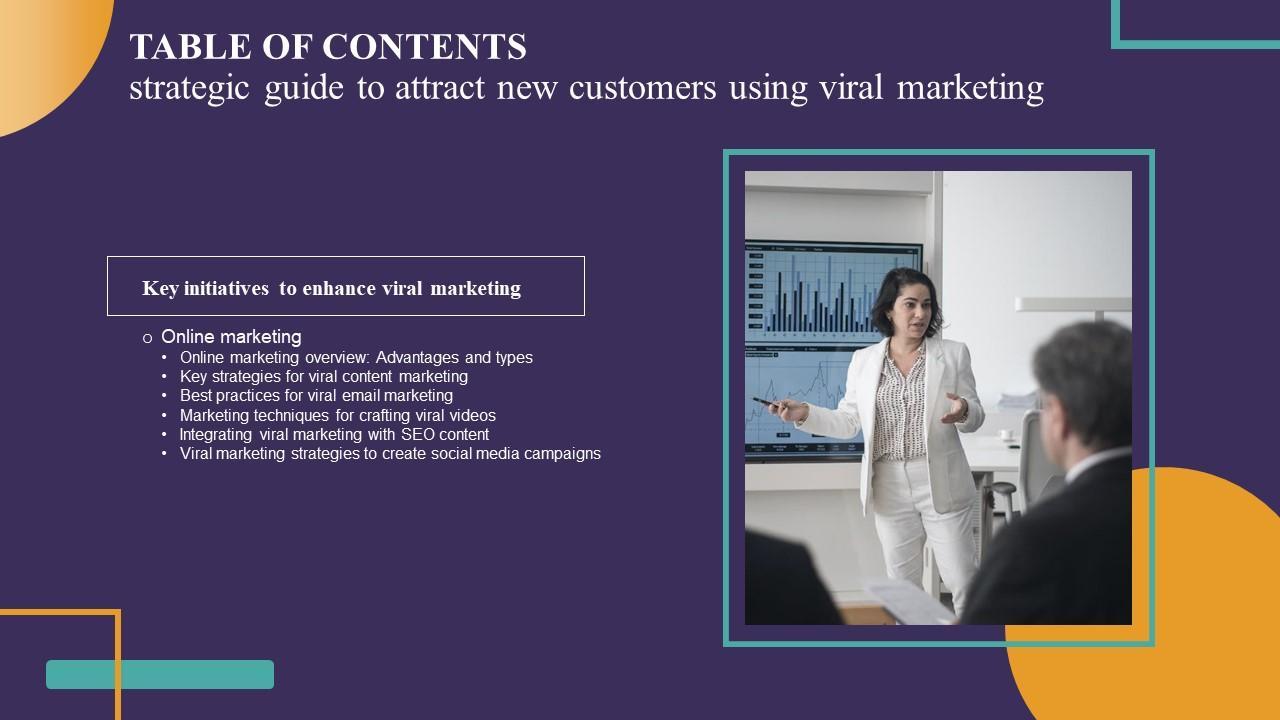 TABLE OF CONTENTS
strategic guide to attract new customers using viral marketing

Key initiatives to enhance viral marketing

o Online marketing
• Online marketing overview: Advantages and types
• Key strategies for viral content marketing
• Best practices for viral email marketing
• Marketing techniques for crafting viral videos
• Integrating viral marketing with SEO content
• Viral marketing strategies to create social media campaigns